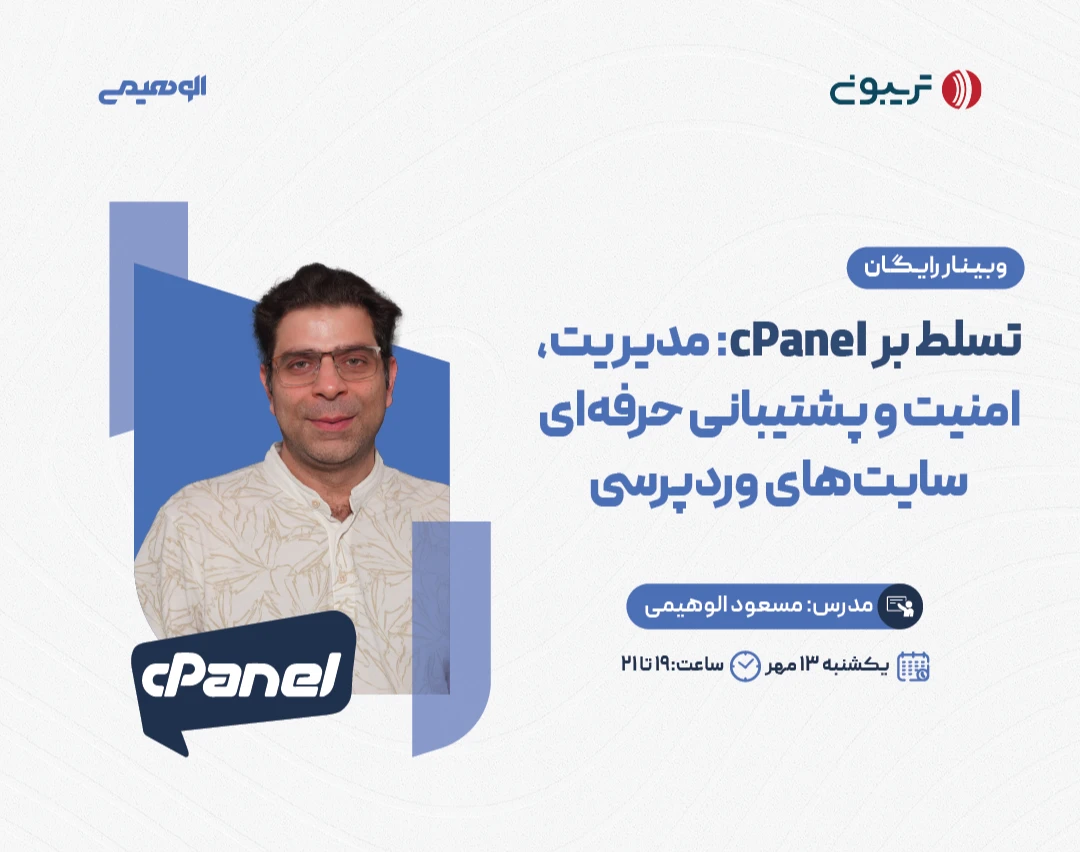 تریبون

الوهیمی

وبینار رایگان

تسلط بر cPanel: مدیریت، امنیت و پشتیبانی حرفه‌ای سایت‌های وردپرسی

مدرس: مسعود الوهیمی

یکشنبه ۱۳ مهر ساعت: ۱۹ تا ۲۱

cPanel